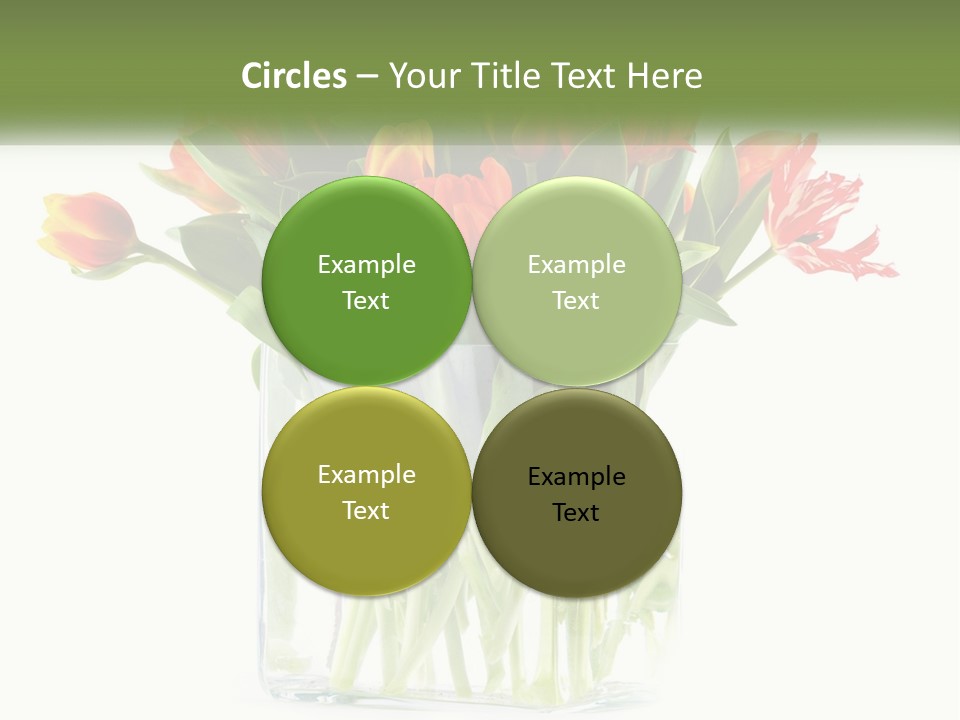 Circles – Your Title Text Here

Example Text

Example Text

Example Text

Example Text